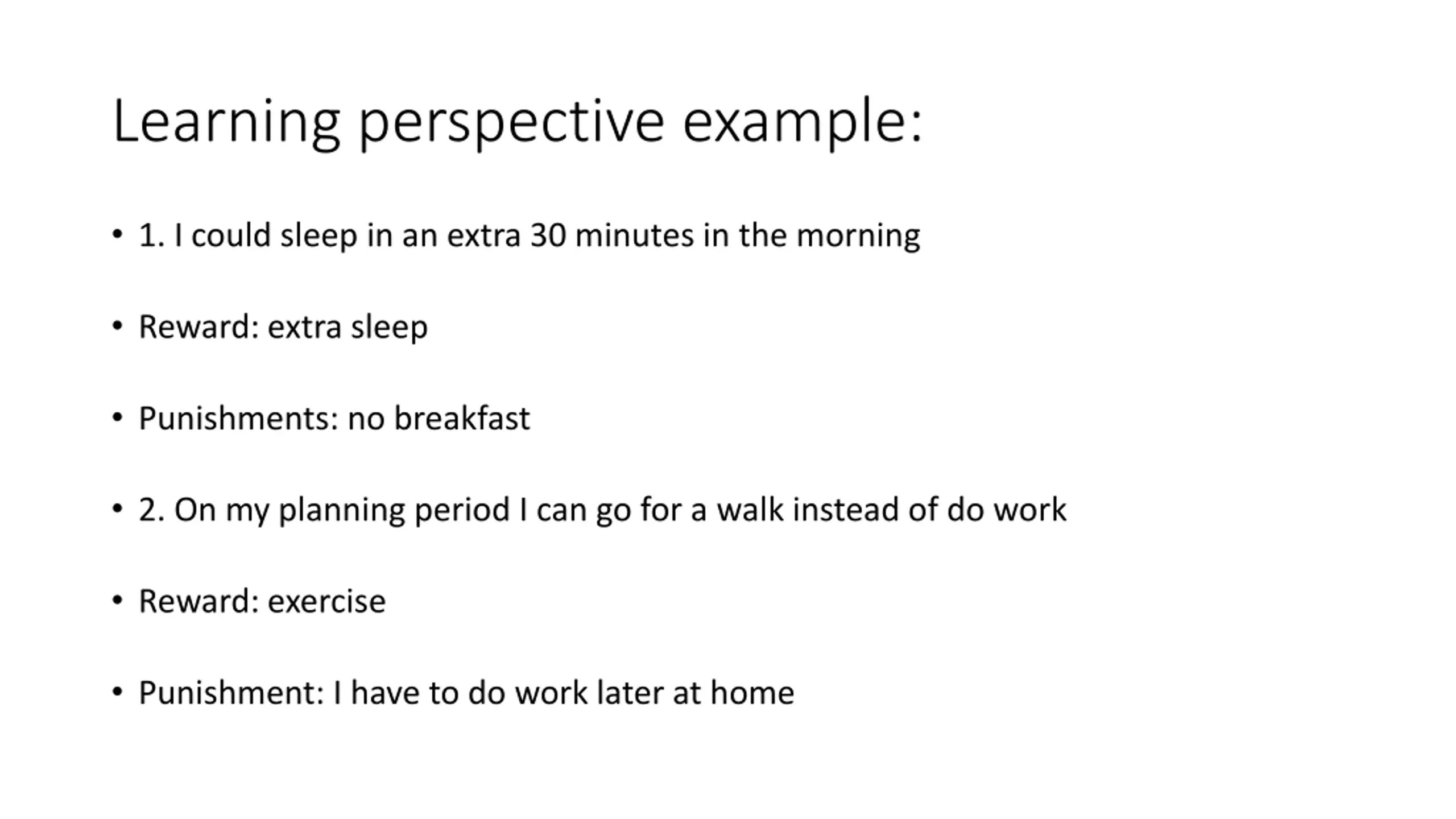 Learning perspective example:

• 1. I could sleep in an extra 30 minutes in the morning

• Reward: extra sleep

• Punishments: no breakfast

• 2. On my planning period I can go for a walk instead of do work

• Reward: exercise

• Punishment: I have to do work later at home